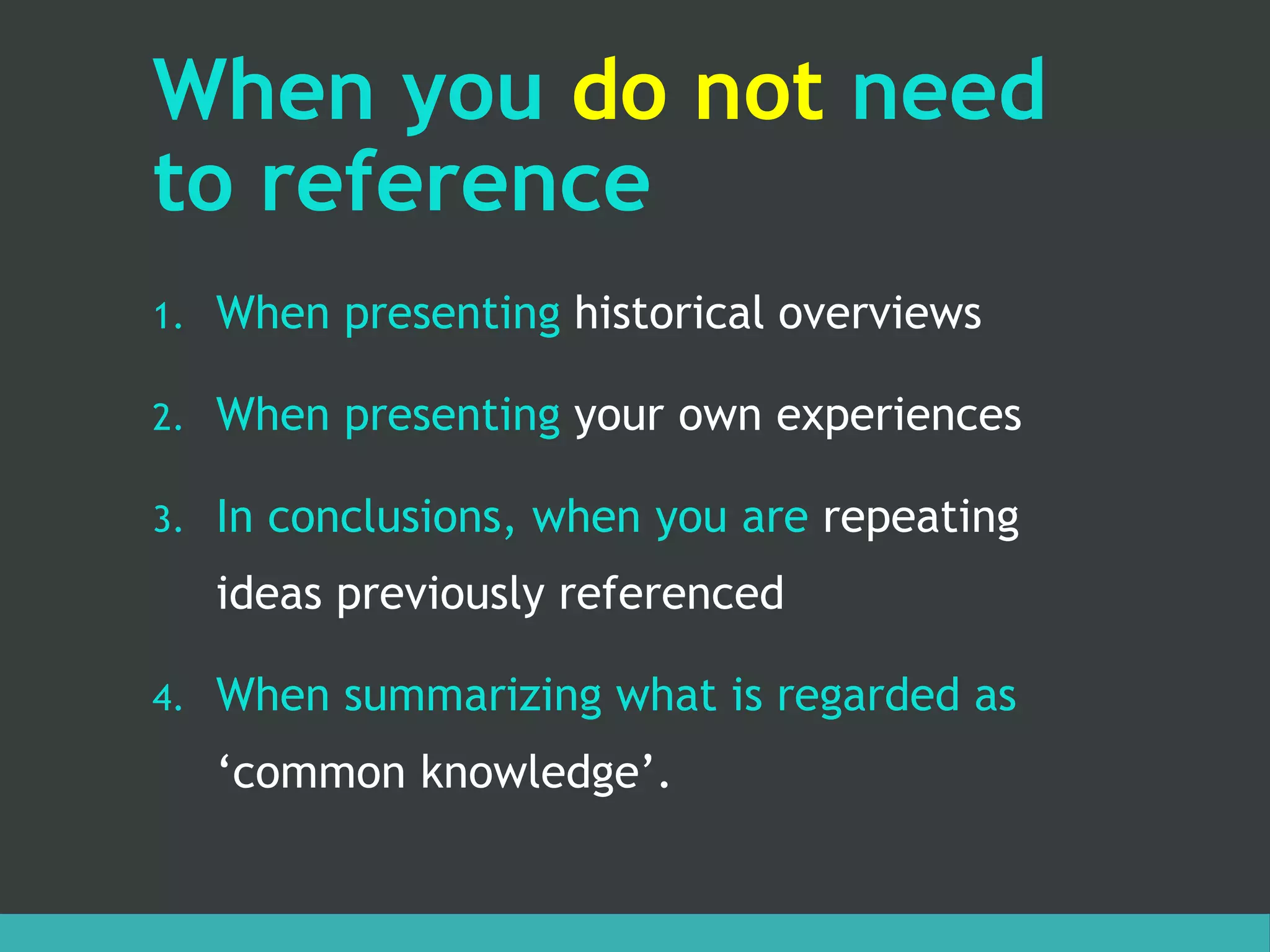 When you do not need to reference

1. When presenting historical overviews
2. When presenting your own experiences
3. In conclusions, when you are repeating ideas previously referenced
4. When summarizing what is regarded as ‘common knowledge’.